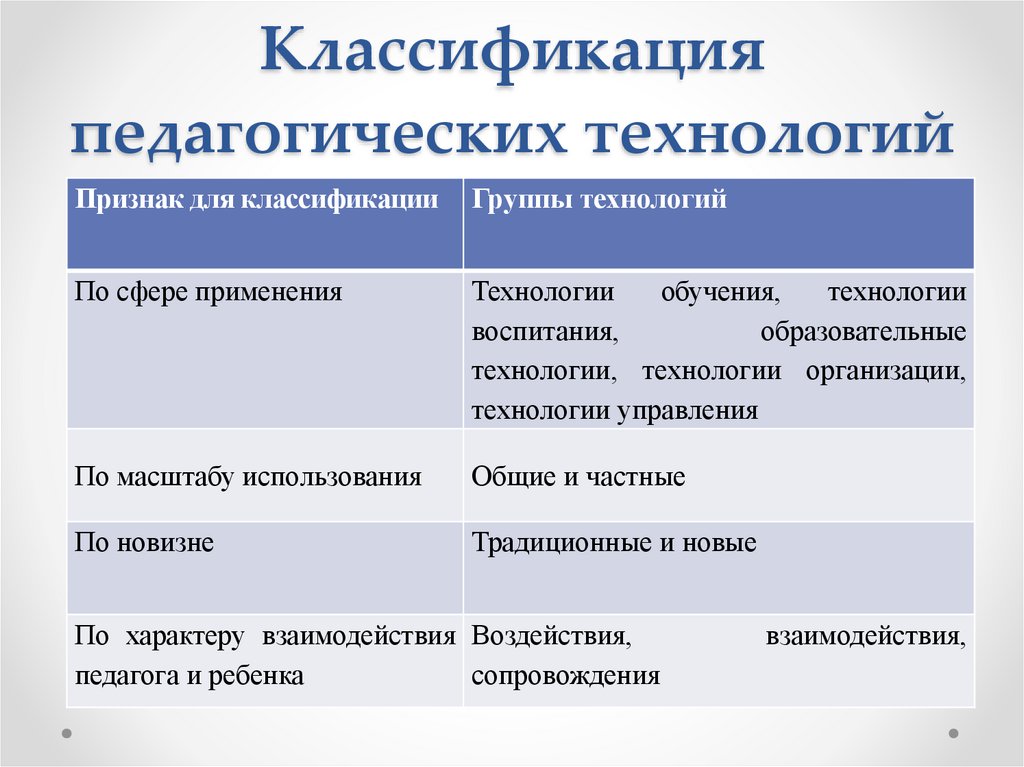 Классификация педагогических технологий

| Признак для классификации | Группы технологий |
|---|---|
| По сфере применения | Технологии обучения, технологии воспитания, образовательные технологии, технологии организации, технологии управления |
| По масштабу использования | Общие и частные |
| По новизне | Традиционные и новые |
| По характеру взаимодействия педагога и ребенка | Воздействия, взаимодействия, сопровождения |